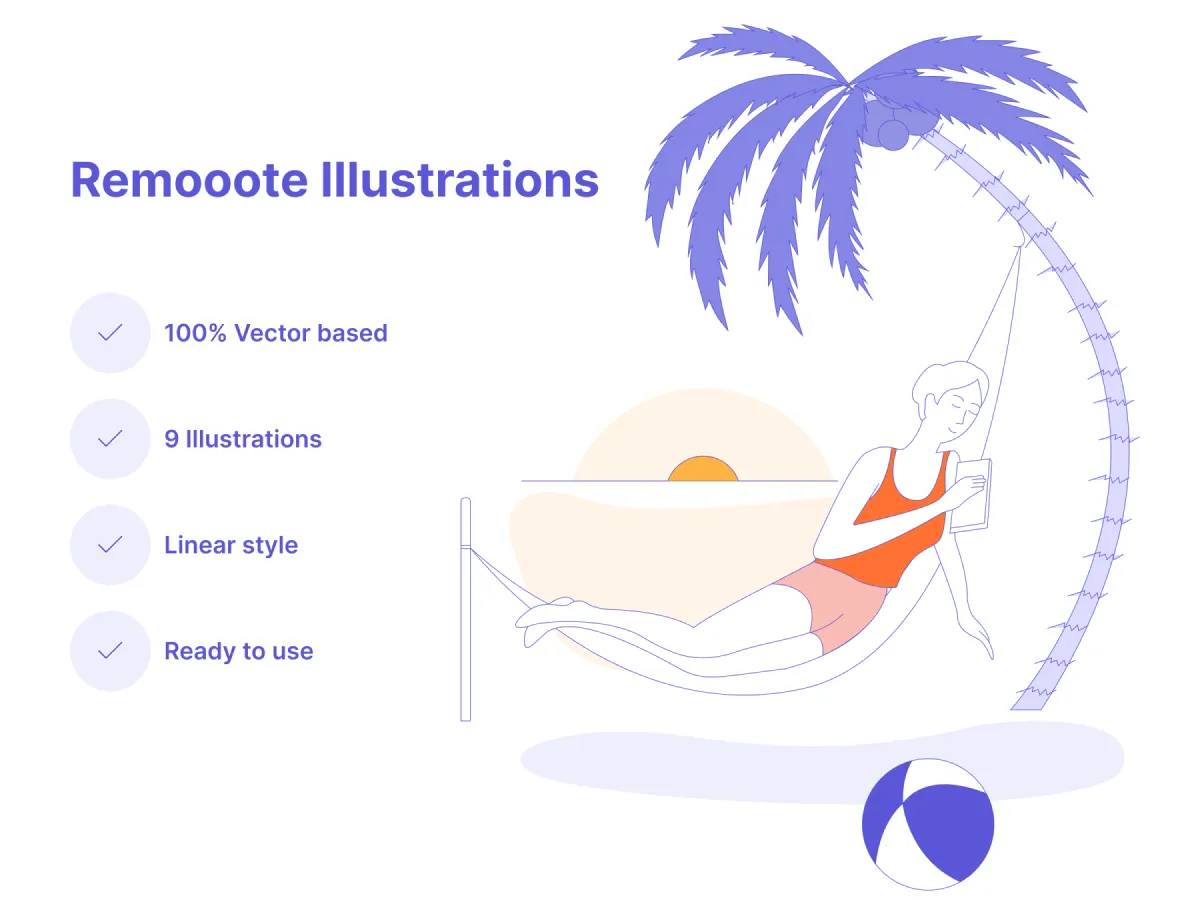 Remooote Illustrations

100% Vector based

9 Illustrations

Linear style

Ready to use